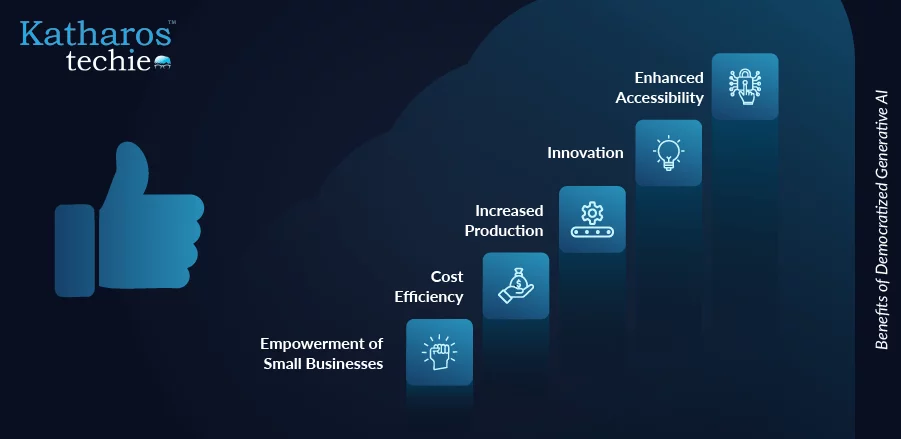 Katharos™ techie

Enhanced Accessibility

Innovation

Increased Production

Cost Efficiency

Empowerment of Small Businesses

Benefits of Democratized Generative AI